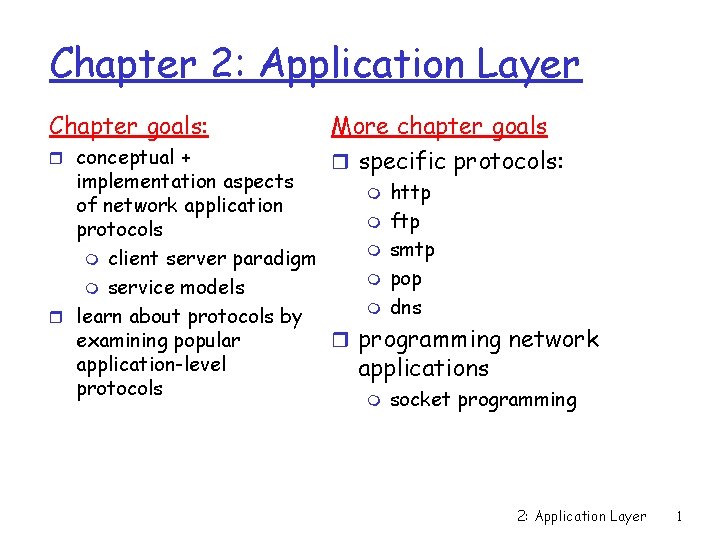 Chapter 2: Application Layer

Chapter goals:

- conceptual + implementation aspects of network application protocols
  - client server paradigm
  - service models
- learn about protocols by examining popular application-level protocols

More chapter goals

- specific protocols:
  - http
  - ftp
  - smtp
  - pop
  - dns
- programming network applications
  - socket programming

2: Application Layer 1